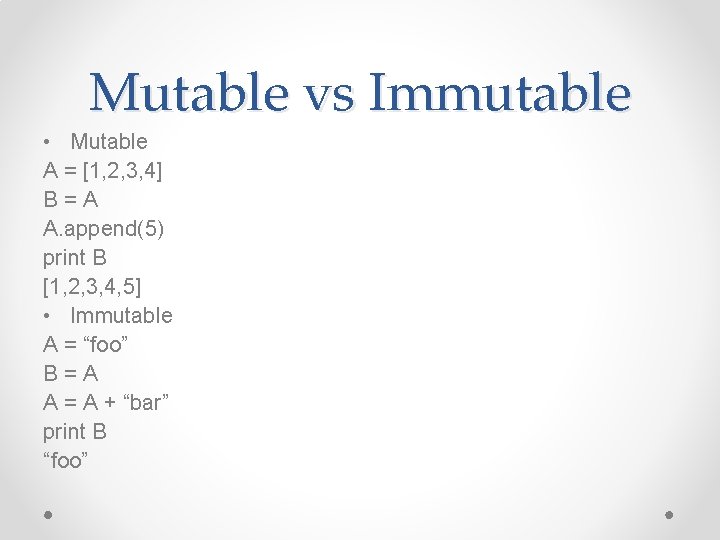 Mutable vs Immutable

• Mutable
A = [1,2,3,4]
B = A
A.append(5)
print B
[1,2,3,4,5]
• Immutable
A = “foo”
B = A
A = A + “bar”
print B
“foo”